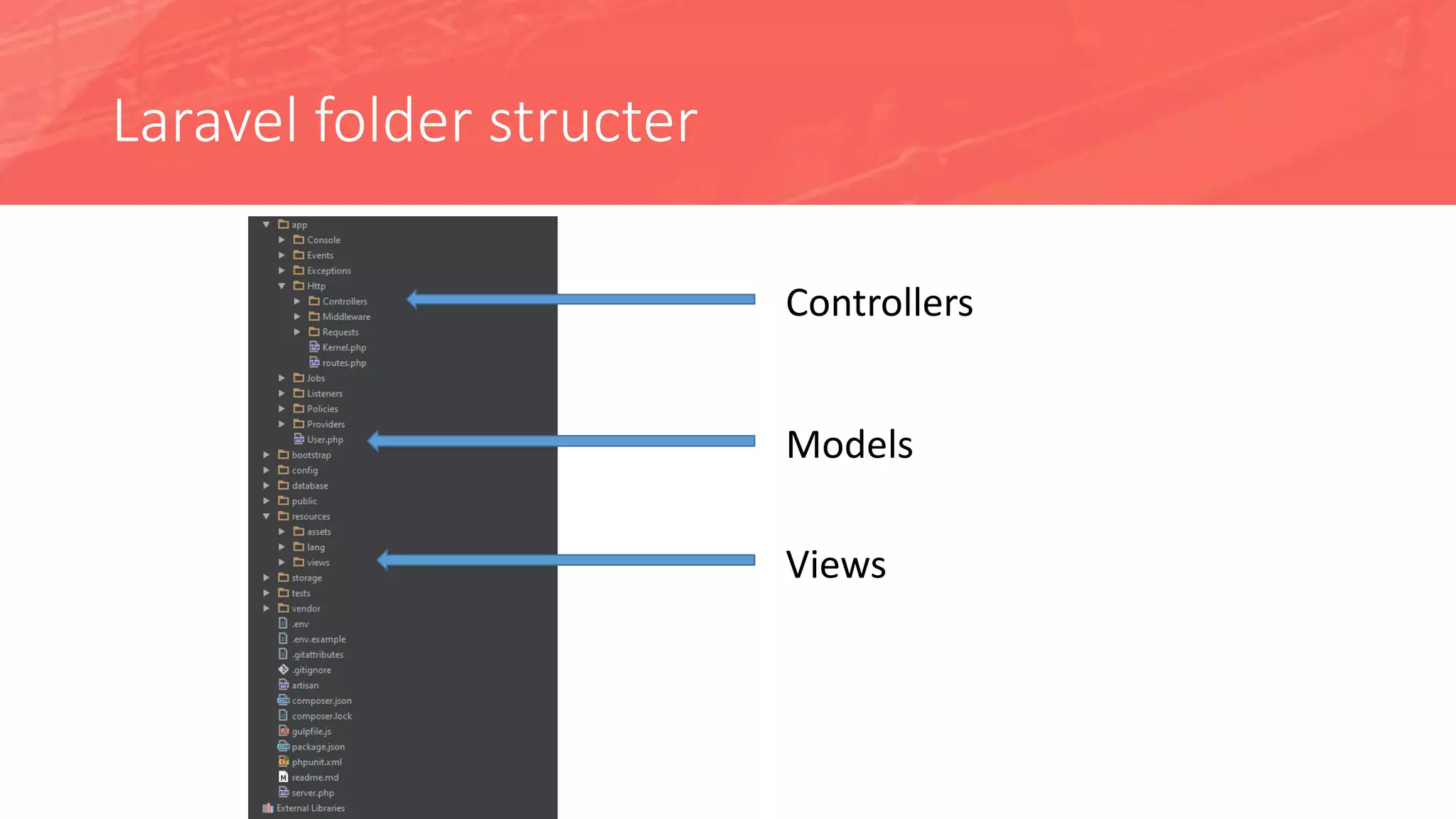 Laravel folder structer

app
Console
Events
Exceptions
Http
Controllers
Middleware
Requests
Kernel.php
routes.php
Jobs
Listeners
Policies
Providers
User.php
bootstrap
config
database
public
resources
assets
lang
views
storage
tests
vendor
.env
.env.example
.gitattributes
.gitignore
artisan
composer.json
composer.lock
gulpfile.js
package.json
phpunit.xml
readme.md
server.php
External Libraries

Controllers

Models

Views